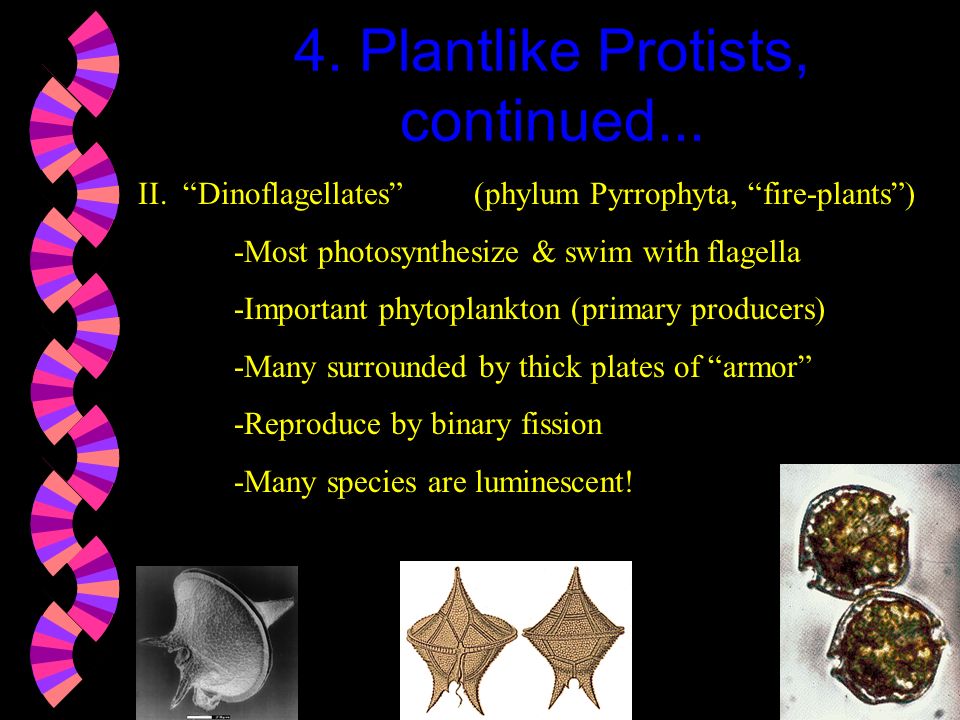 4. Plantlike Protists, continued...

II. “Dinoflagellates” (phylum Pyrrophyta, “fire-plants”)

-Most photosynthesize & swim with flagella

-Important phytoplankton (primary producers)

-Many surrounded by thick plates of “armor”

-Reproduce by binary fission

-Many species are luminescent!